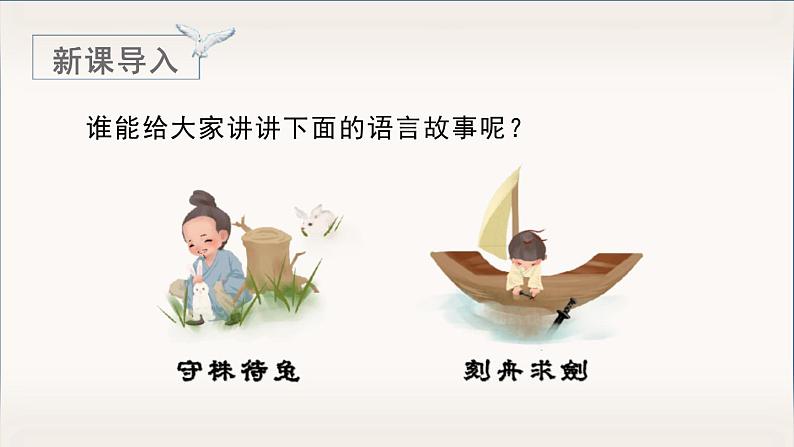 新课导入

谁能给大家讲讲下面的语言故事呢？

守株待兔

刻舟求剑